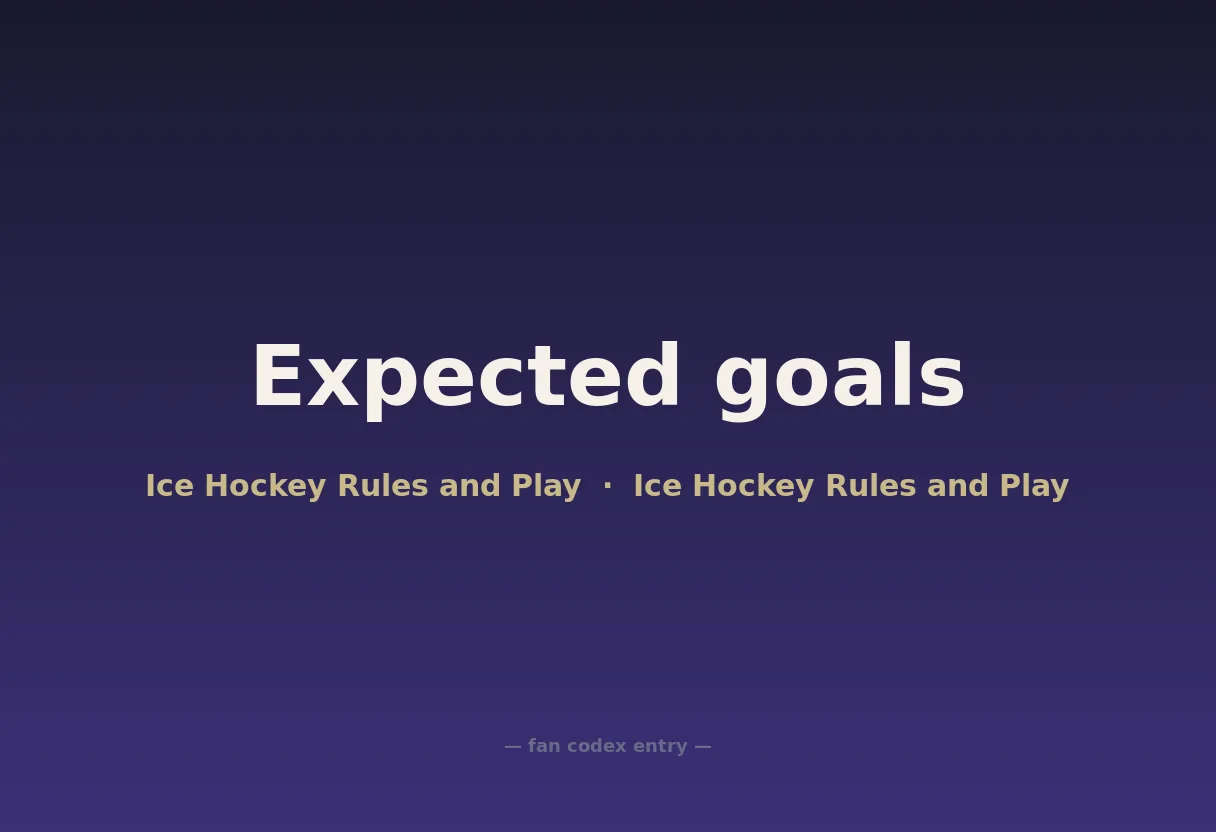 Expected goals

Ice Hockey Rules and Play · Ice Hockey Rules and Play

— fan codex entry —